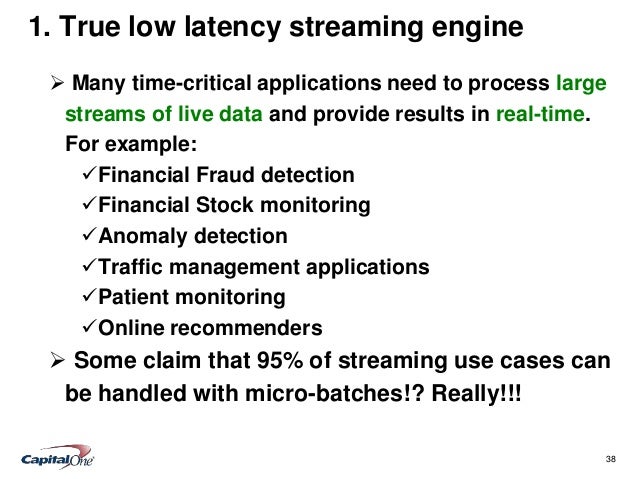 1. True low latency streaming engine

➢ Many time-critical applications need to process large streams of live data and provide results in real-time. For example:

✓Financial Fraud detection
✓Financial Stock monitoring
✓Anomaly detection
✓Traffic management applications
✓Patient monitoring
✓Online recommenders

➢ Some claim that 95% of streaming use cases can be handled with micro-batches!? Really!!!

CapitalOne

38